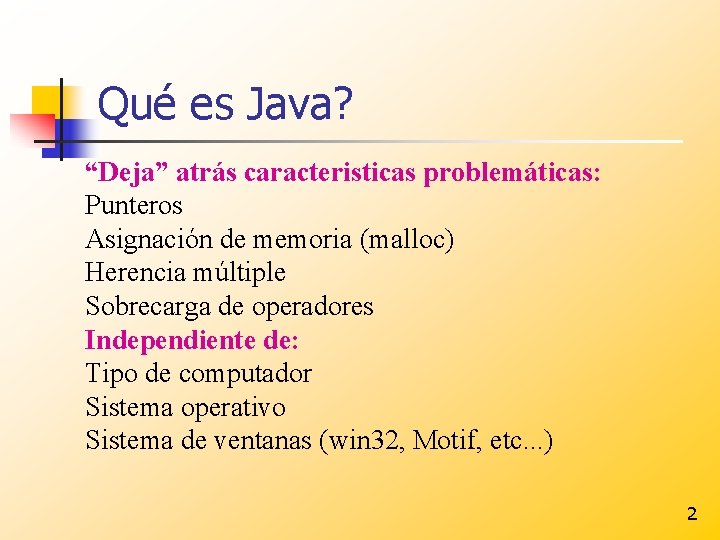 Qué es Java?

“Deja” atrás caracteristicas problemáticas:
Punteros
Asignación de memoria (malloc)
Herencia múltiple
Sobrecarga de operadores
Independiente de:
Tipo de computador
Sistema operativo
Sistema de ventanas (win32, Motif, etc...)

2